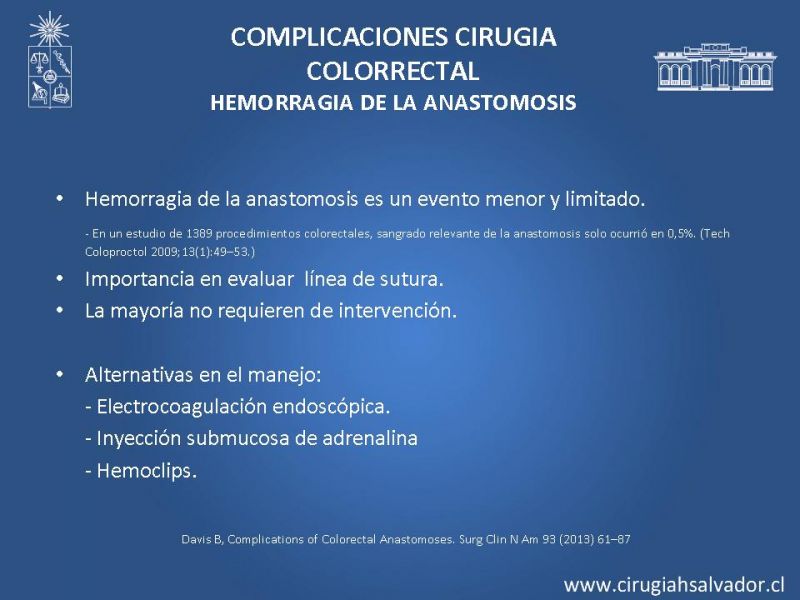 COMPLICACIONES CIRUGIA COLORRECTAL
HEMORRAGIA DE LA ANASTOMOSIS

• Hemorragia de la anastomosis es un evento menor y limitado.

- En un estudio de 1389 procedimientos colorectales, sangrado relevante de la anastomosis solo ocurrió en 0,5%. (Tech Coloproctol 2009;13(1):49–53.)

• Importancia en evaluar línea de sutura.
• La mayoría no requieren de intervención.

• Alternativas en el manejo:
- Electrocoagulación endoscópica.
- Inyección submucosa de adrenalina
- Hemoclips.

Davis B, Complications of Colorectal Anastomoses. Surg Clin N Am 93 (2013) 61–87

www.cirugiahsalvador.cl